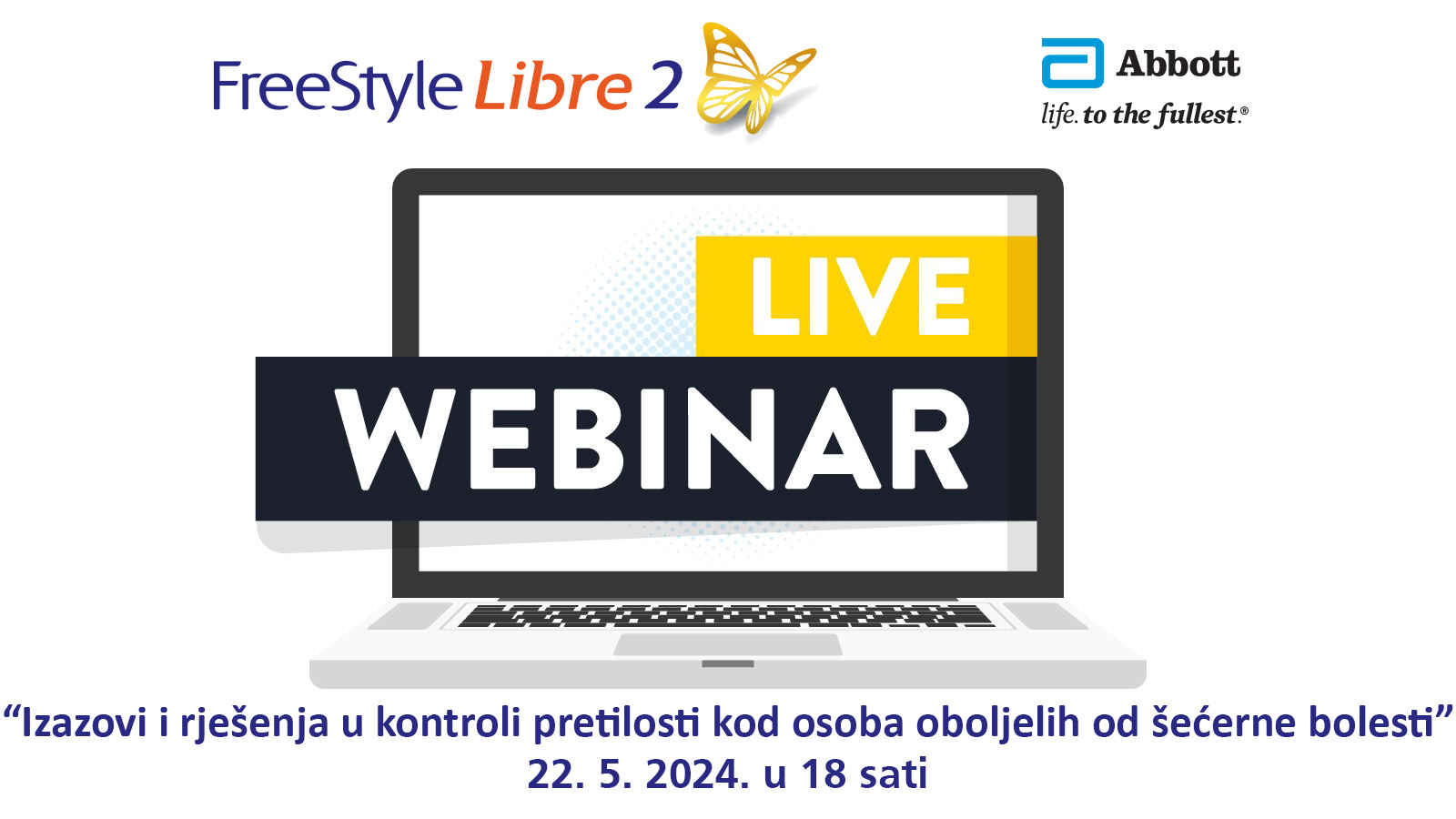 FreeStyle Libre 2

Abbott
life. to the fullest.®

LIVE
WEBINAR

“Izazovi i rješenja u kontroli pretilosti kod osoba oboljelih od šećerne bolesti”
22. 5. 2024. u 18 sati